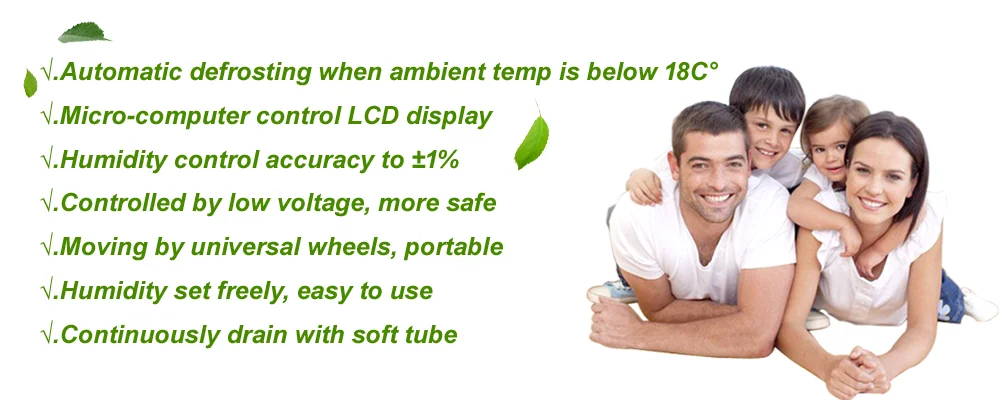 √.Automatic defrosting when ambient temp is below 18C°
√.Micro-computer control LCD display
√.Humidity control accuracy to ±1%
√.Controlled by low voltage, more safe
√.Moving by universal wheels, portable
√.Humidity set freely, easy to use
√.Continuously drain with soft tube